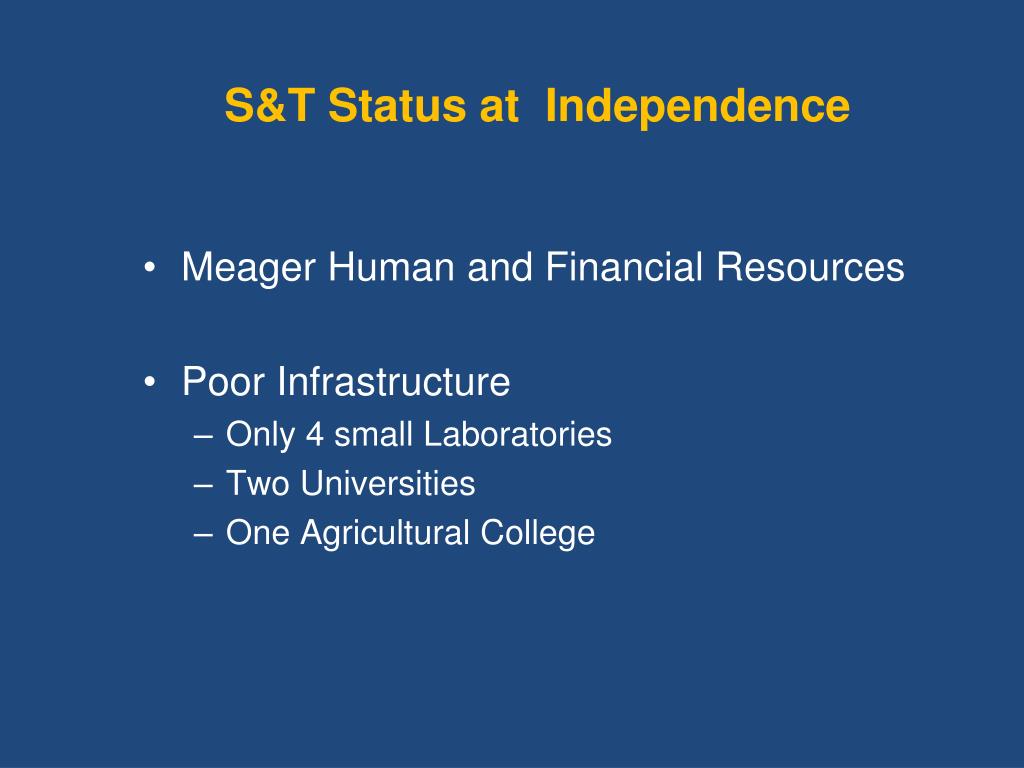 S&T Status at Independence

• Meager Human and Financial Resources

• Poor Infrastructure
– Only 4 small Laboratories
– Two Universities
– One Agricultural College